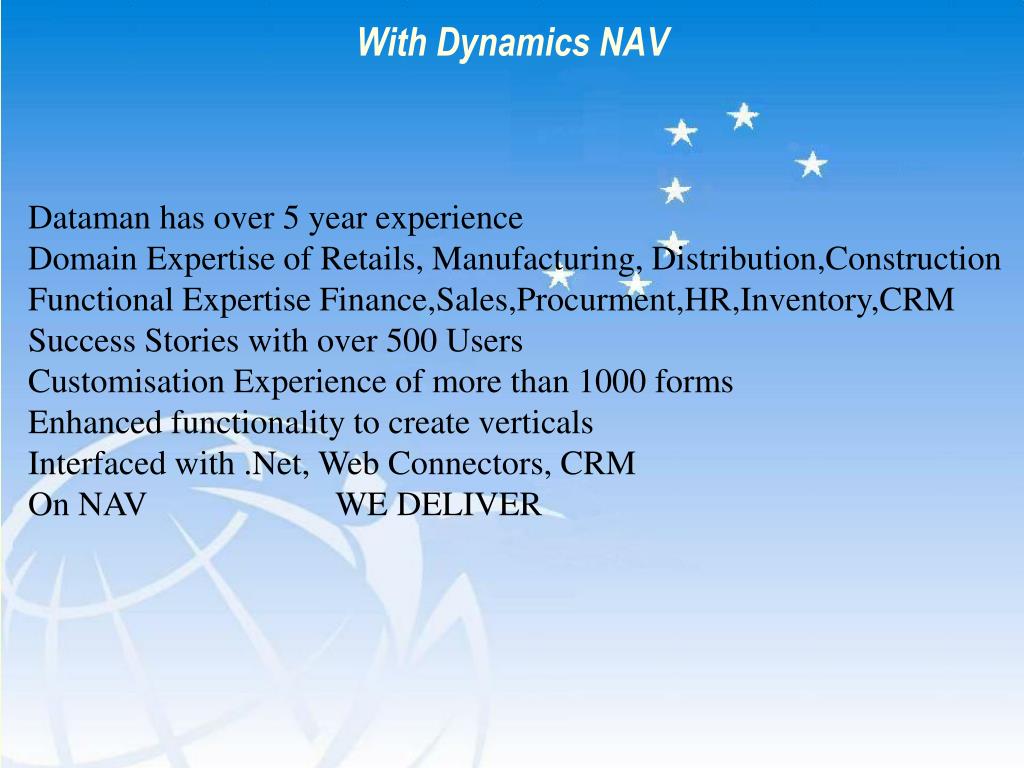 With Dynamics NAV

Dataman has over 5 year experience
Domain Expertise of Retails, Manufacturing, Distribution,Construction
Functional Expertise Finance,Sales,Procurment,HR,Inventory,CRM
Success Stories with over 500 Users
Customisation Experience of more than 1000 forms
Enhanced functionality to create verticals
Interfaced with .Net, Web Connectors, CRM
On NAV WE DELIVER